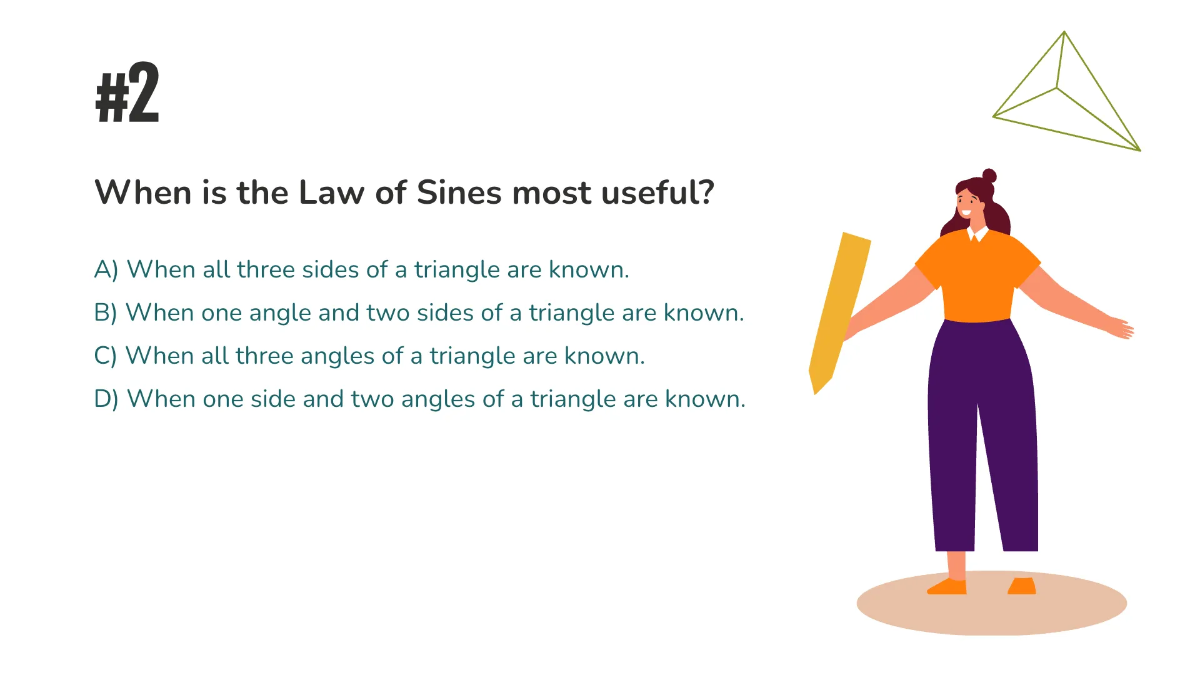 #2

When is the Law of Sines most useful?

A) When all three sides of a triangle are known.

B) When one angle and two sides of a triangle are known.

C) When all three angles of a triangle are known.

D) When one side and two angles of a triangle are known.